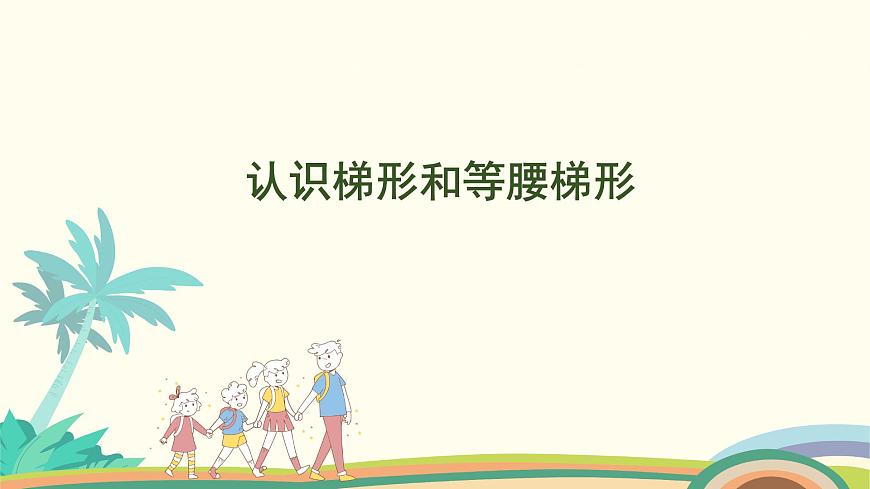 认识梯形和等腰梯形